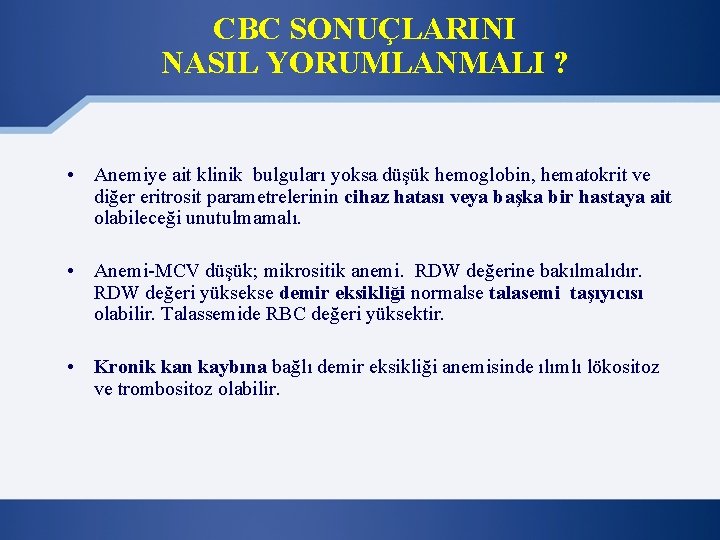 CBC SONUÇLARINI NASIL YORUMLANMALI ?

• Anemiye ait klinik bulguları yoksa düşük hemoglobin, hematokrit ve diğer eritrosit parametrelerinin cihaz hatası veya başka bir hastaya ait olabileceği unutulmamalı.

• Anemi-MCV düşük; mikrositik anemi. RDW değerine bakılmalıdır. RDW değeri yüksekse demir eksikliği normalse talasemi taşıyıcısı olabilir. Talassemide RBC değeri yüksektir.

• Kronik kan kaybına bağlı demir eksikliği anemisinde ılımlı lökositoz ve trombositoz olabilir.